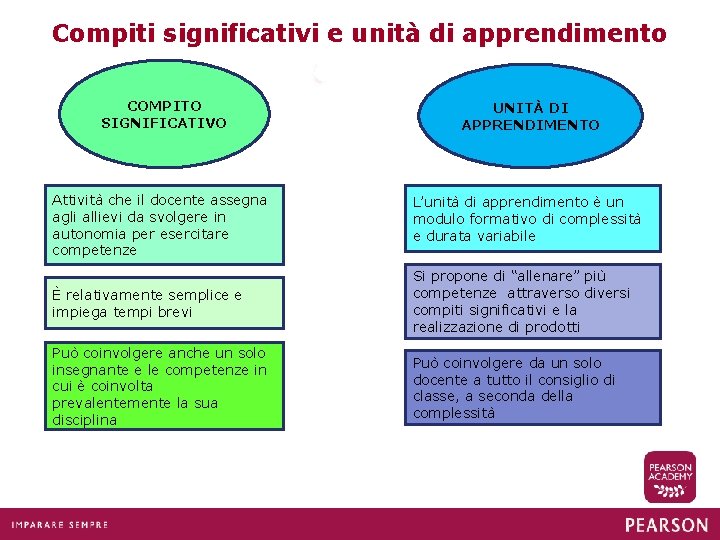 Compiti significativi e unità di apprendimento

COMPITO
SIGNIFICATIVO

Attività che il docente assegna agli allievi da svolgere in autonomia per esercitare competenze

È relativamente semplice e impiega tempi brevi

Può coinvolgere anche un solo insegnante e le competenze in cui è coinvolta prevalentemente la sua disciplina

UNITÀ DI
APPRENDIMENTO

L'unità di apprendimento è un modulo formativo di complessità e durata variabile

Si propone di "allenare" più competenze attraverso diversi compiti significativi e la realizzazione di prodotti

Può coinvolgere da un solo docente a tutto il consiglio di classe, a seconda della complessità

PEARSON
ACADEMY

IMPARARE SEMPRE

PEARSON